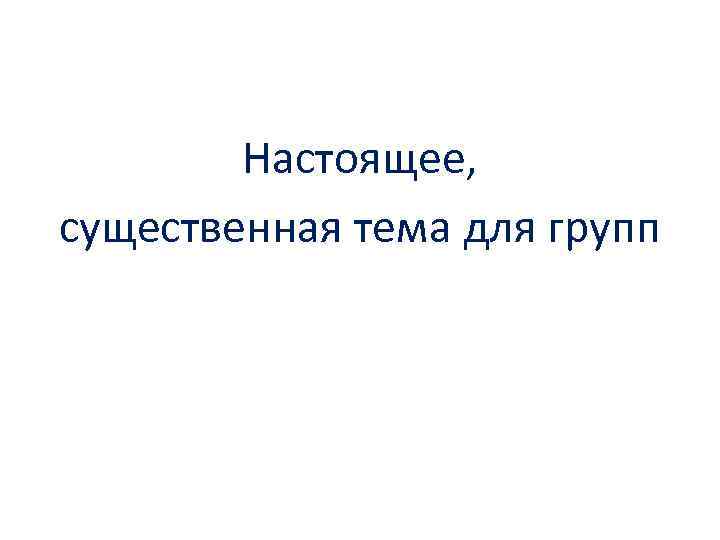 Настоящее,
существенная тема для групп